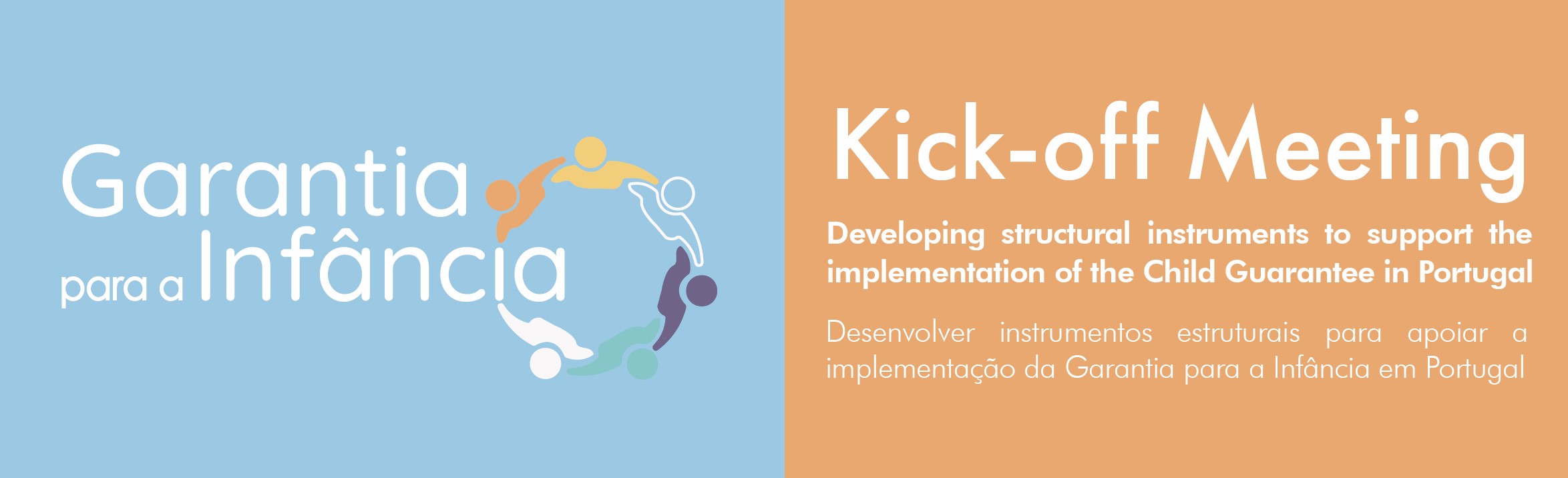 Garantia para a Infância

Kick-off Meeting

Developing structural instruments to support the implementation of the Child Guarantee in Portugal

Desenvolver instrumentos estruturais para apoiar a implementação da Garantia para a Infância em Portugal